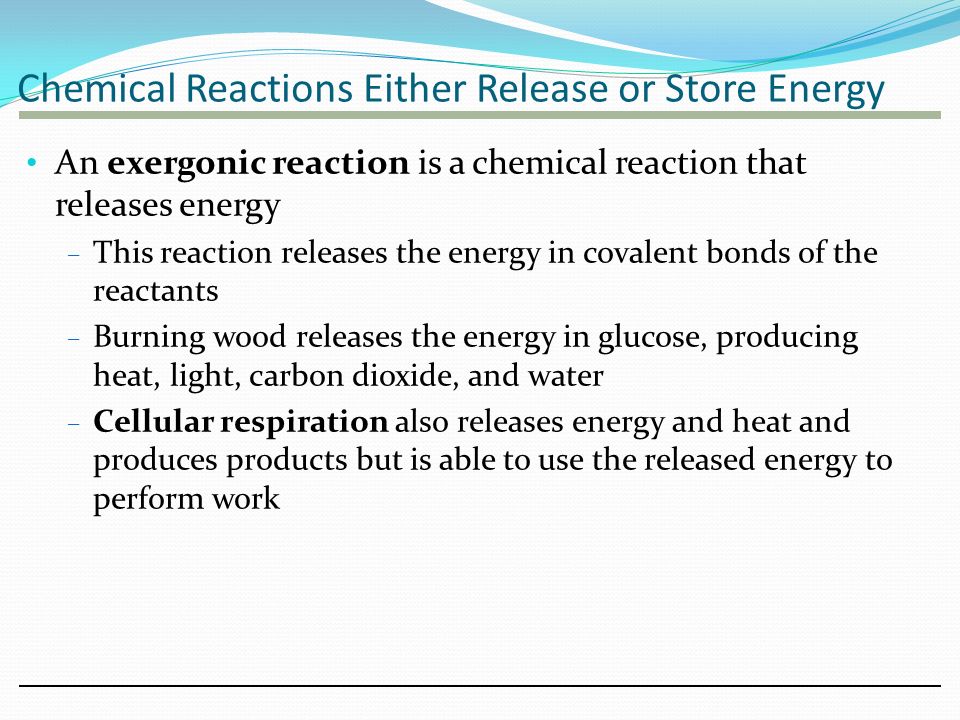 Chemical Reactions Either Release or Store Energy

• An exergonic reaction is a chemical reaction that releases energy

– This reaction releases the energy in covalent bonds of the reactants

– Burning wood releases the energy in glucose, producing heat, light, carbon dioxide, and water

– Cellular respiration also releases energy and heat and produces products but is able to use the released energy to perform work